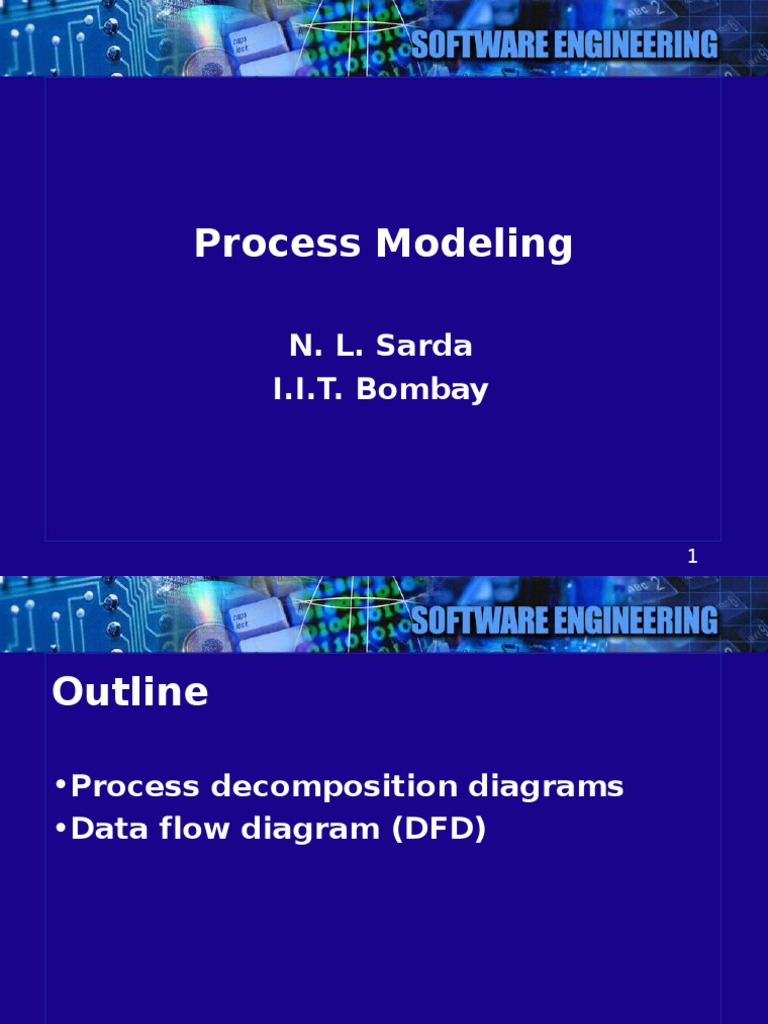 SOFTWARE ENGINEERING

Process Modeling

N. L. Sarda
I.I.T. Bombay

1

SOFTWARE ENGINEERING

Outline

•Process decomposition diagrams
•Data flow diagram (DFD)